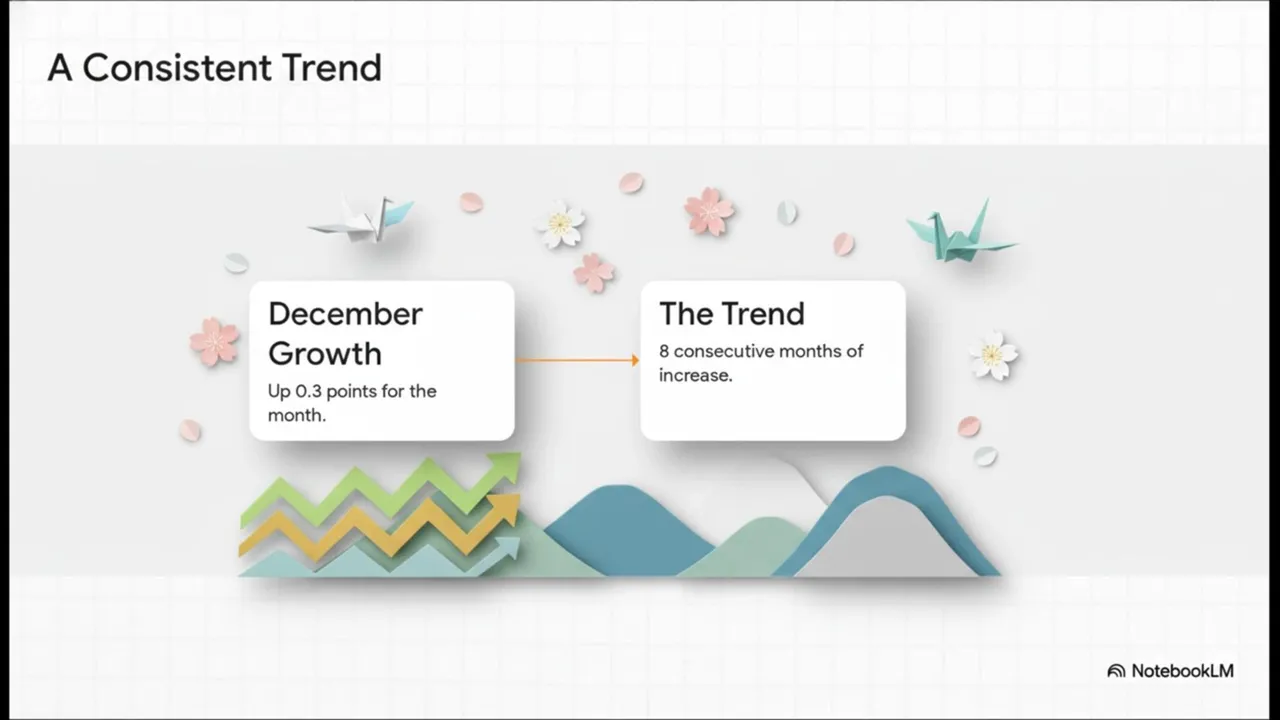 A Consistent Trend

December Growth

Up 0.3 points for the month.

The Trend

8 consecutive months of increase.

NotebookLM